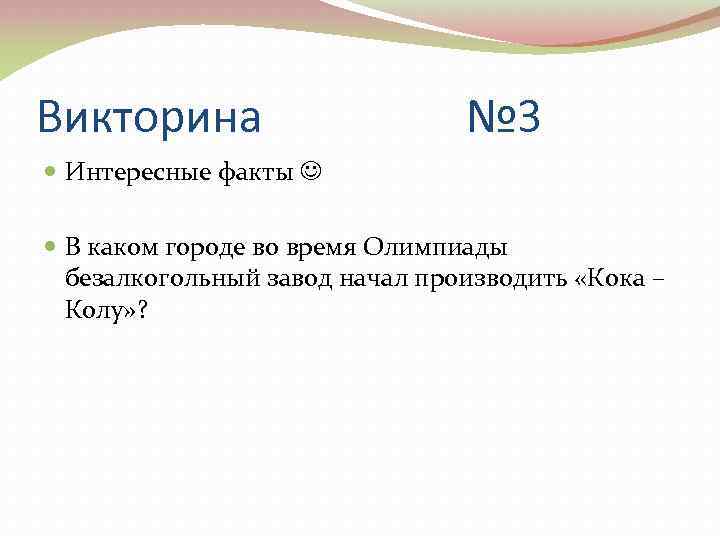 Викторина №3

Интересные факты ☺

В каком городе во время Олимпиады безалкогольный завод начал производить «Кока – Колу»?